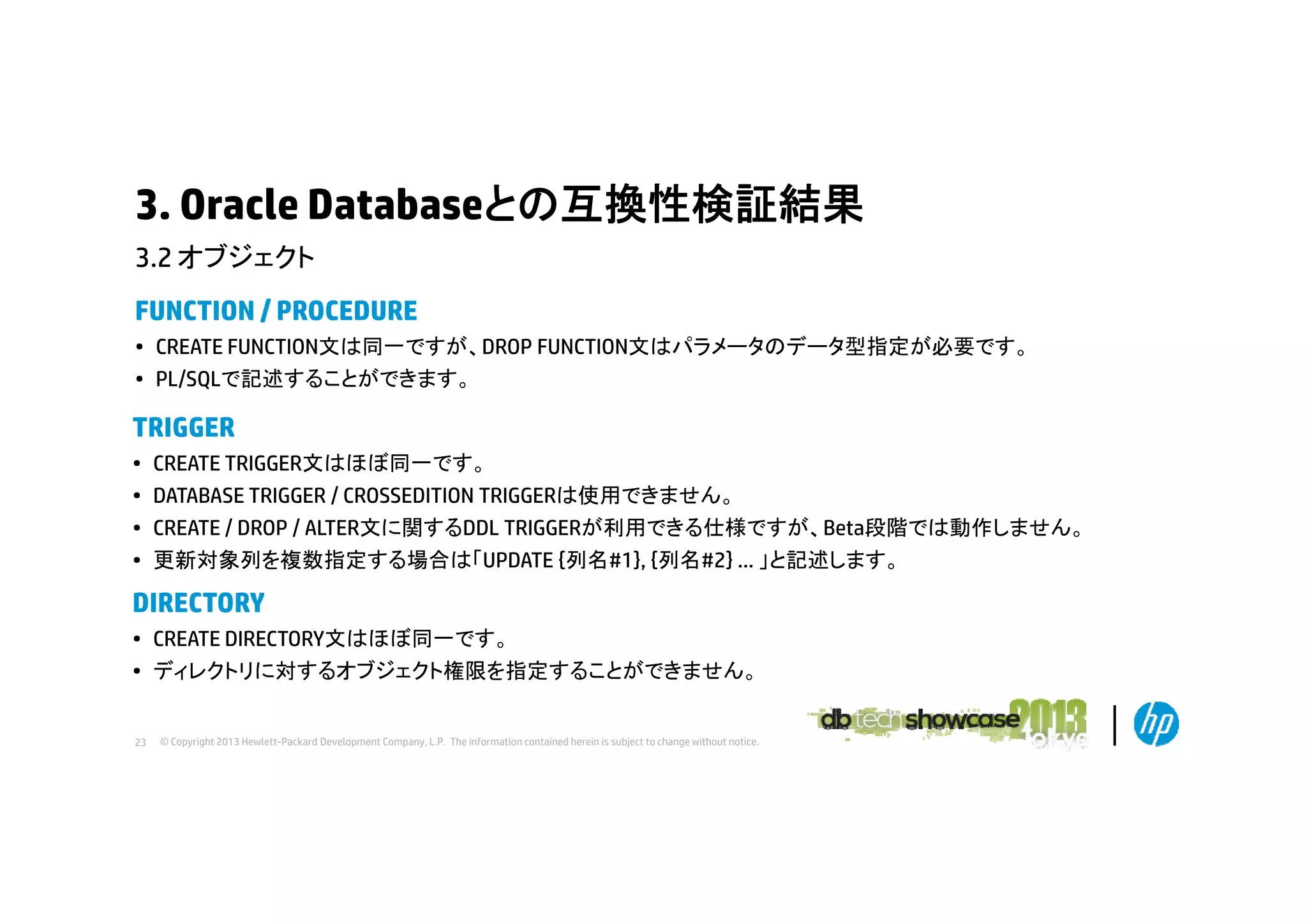 3. Oracle Databaseとの互換性検証結果

3.2 オブジェクト

FUNCTION / PROCEDURE

• CREATE FUNCTION文は同一ですが、DROP FUNCTION文はパラメータのデータ型指定が必要です。
• PL/SQLで記述することができます。

TRIGGER

• CREATE TRIGGER文はほぼ同一です。
• DATABASE TRIGGER / CROSSEDITION TRIGGERは使用できません。
• CREATE / DROP / ALTER文に関するDDL TRIGGERが利用できる仕様ですが、Beta段階では動作しません。
• 更新対象列を複数指定する場合は「UPDATE {列名#1}, {列名#2} … 」と記述します。

DIRECTORY

• CREATE DIRECTORY文はほぼ同一です。
• ディレクトリに対するオブジェクト権限を指定することができません。

23 © Copyright 2013 Hewlett-Packard Development Company, L.P. The information contained herein is subject to change without notice.

db tech showcase 2013 Tokyo

hp